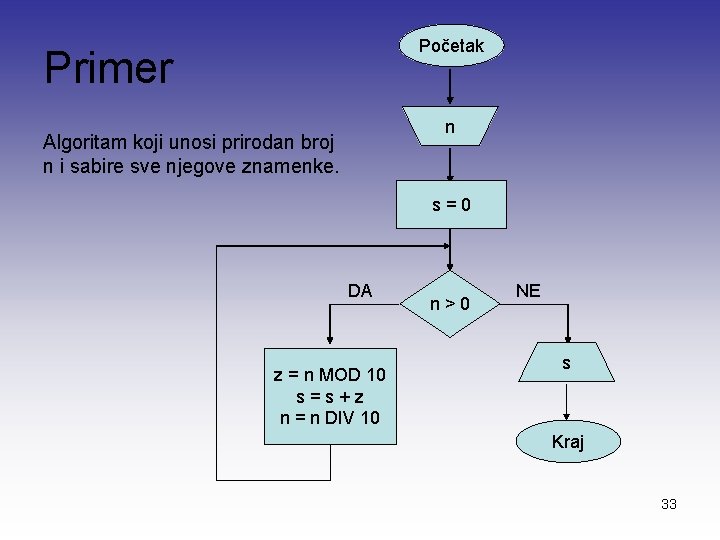 Primer

Algoritam koji unosi prirodan broj n i sabire sve njegove znamenke.

Početak

n

s = 0

DA

n > 0

NE

z = n MOD 10
s = s + z
n = n DIV 10

s

Kraj

33